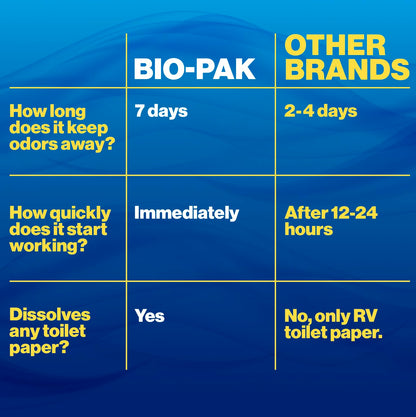 |  | BIO-PAK | OTHER BRANDS |
|---|---|---|
| How long does it keep odors away? | 7 days | 2-4 days |
| How quickly does it start working? | Immediately | After 12-24 hours |
| Dissolves any toilet paper? | Yes | No, only RV toilet paper. |